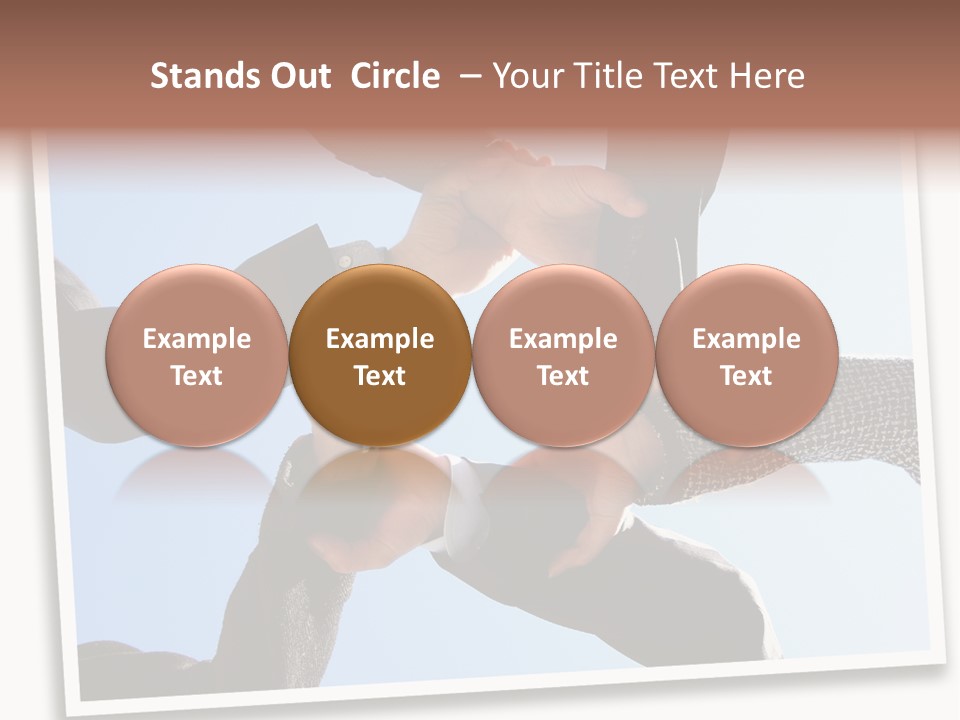 Stands Out Circle – Your Title Text Here

Example Text

Example Text

Example Text

Example Text